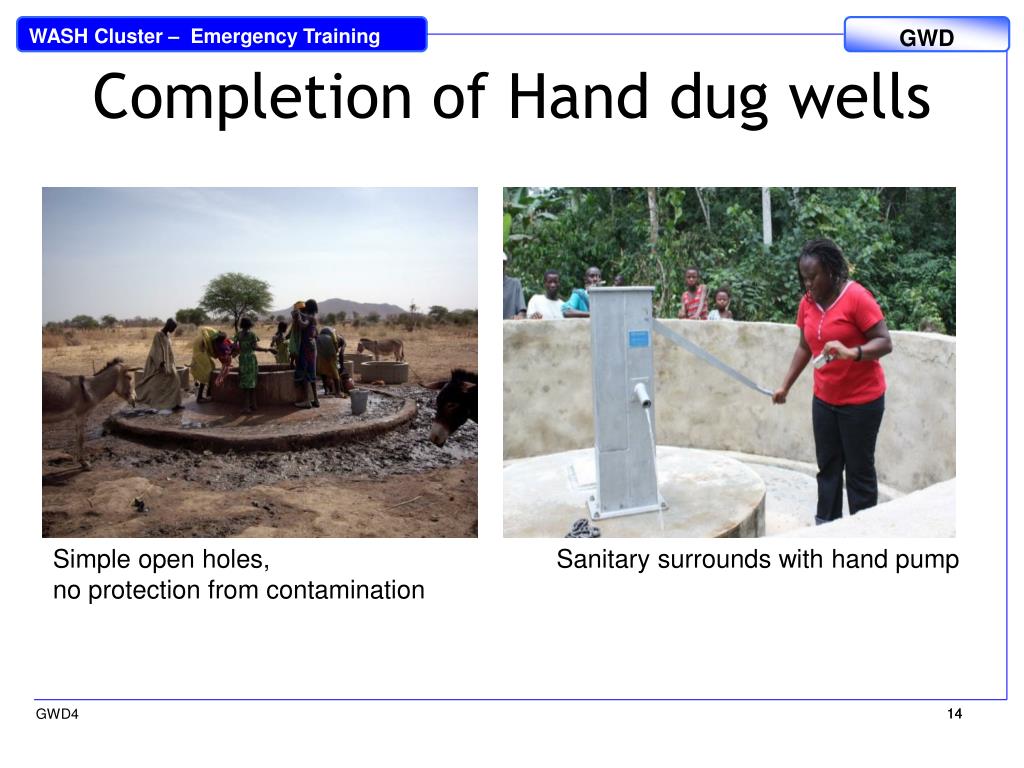 WASH Cluster – Emergency Training

GWD

Completion of Hand dug wells

Simple open holes,
no protection from contamination

Sanitary surrounds with hand pump

GWD4

14